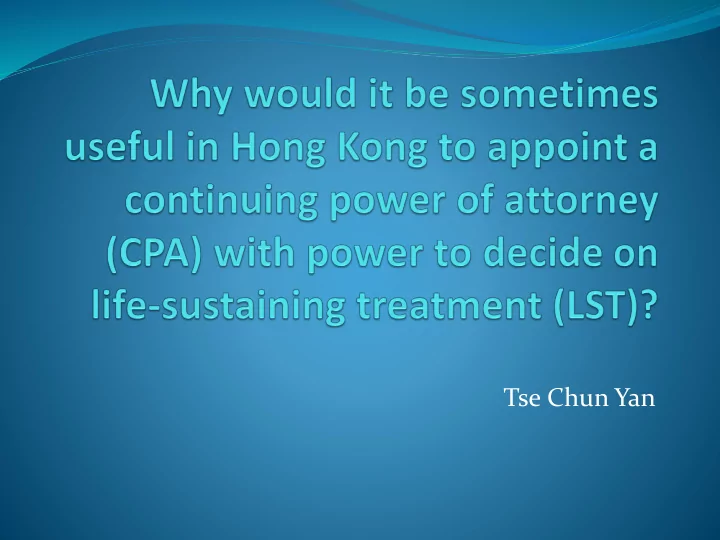 Why would it be sometimes useful in Hong Kong to appoint a continuing power of attorney (CPA) with power to decide on life-sustaining treatment (LST)?

Tse Chun Yan